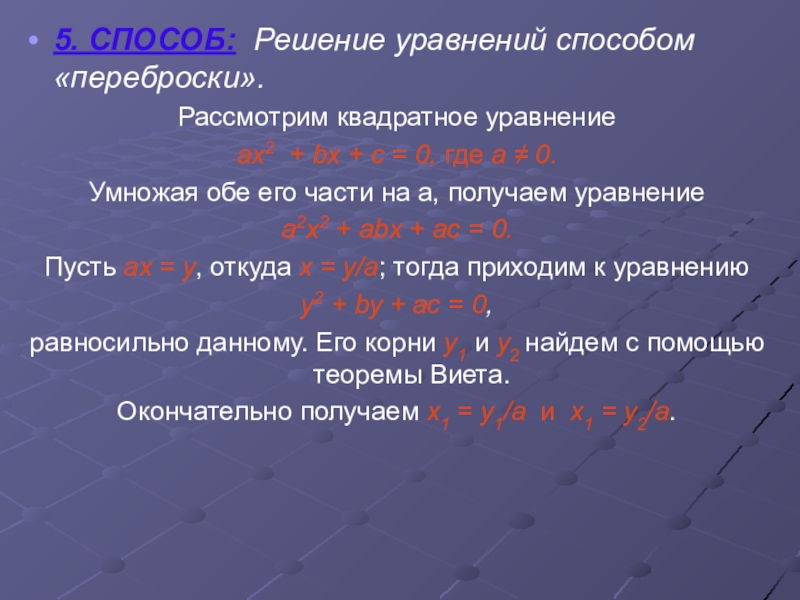 • 5. СПОСОБ: Решение уравнений способом «переброски».

Рассмотрим квадратное уравнение

$ax^2 + bx + c = 0$, где $a \neq 0$.

Умножая обе его части на а, получаем уравнение

$a^2x^2 + abx + ac = 0$.

Пусть $ax = y$, откуда $x = y/a$; тогда приходим к уравнению

$y^2 + by + ac = 0$,

равносильно данному. Его корни $y_1$ и $y_2$ найдем с помощью теоремы Виета.

Окончательно получаем $x_1 = y_1/a$ и $x_1 = y_2/a$.